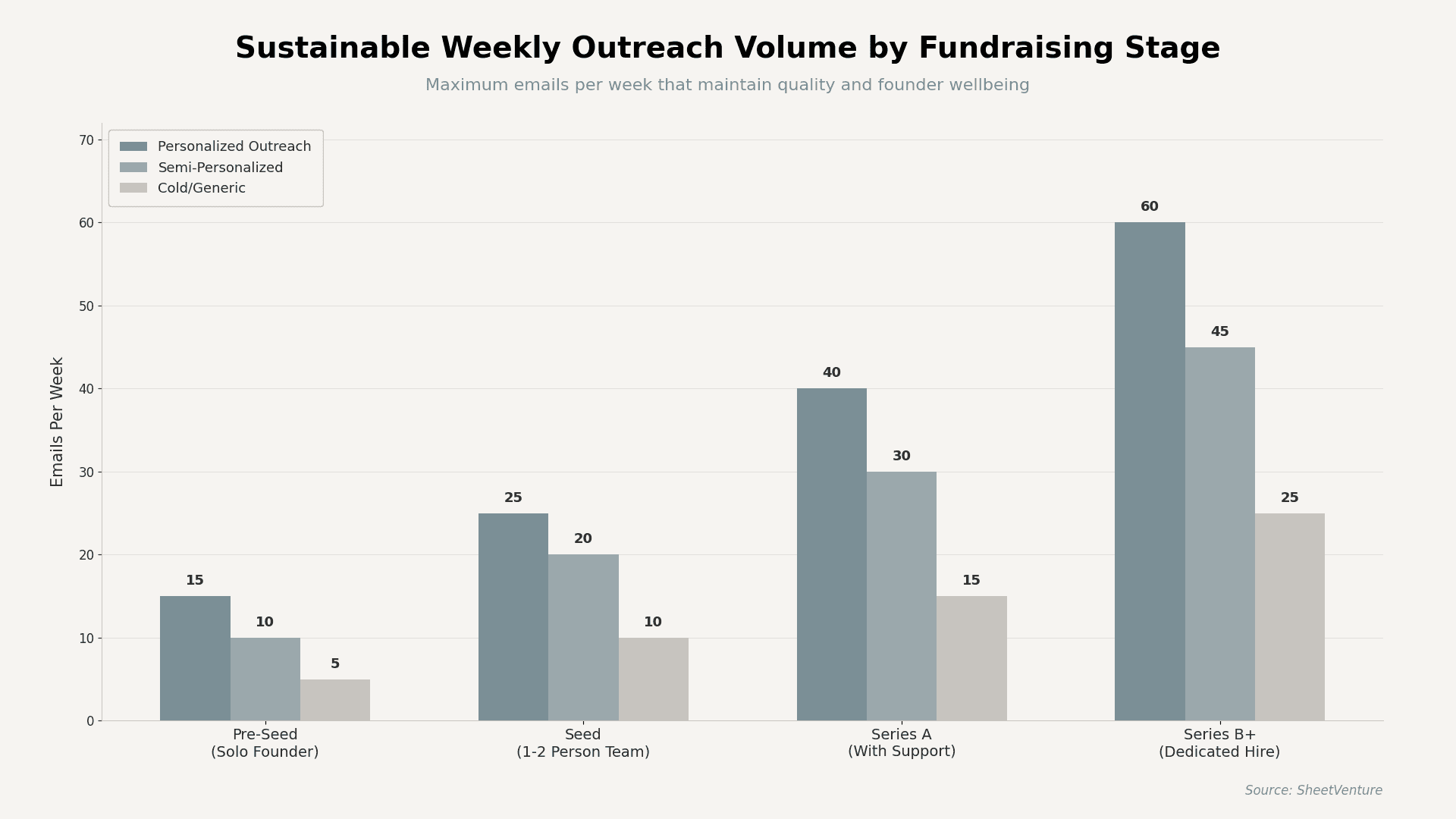 Sustainable Weekly Outreach Volume by Fundraising Stage

Maximum emails per week that maintain quality and founder wellbeing

Personalized Outreach
Semi-Personalized
Cold/Generic

Emails Per Week

70
60
50
40
30
20
10
0

15 10 5
25 20 10
40 30 15
60 45 25

Pre-Seed
(Solo Founder)

Seed
(1-2 Person Team)

Series A
(With Support)

Series B+
(Dedicated Hire)

Source: SheetVenture